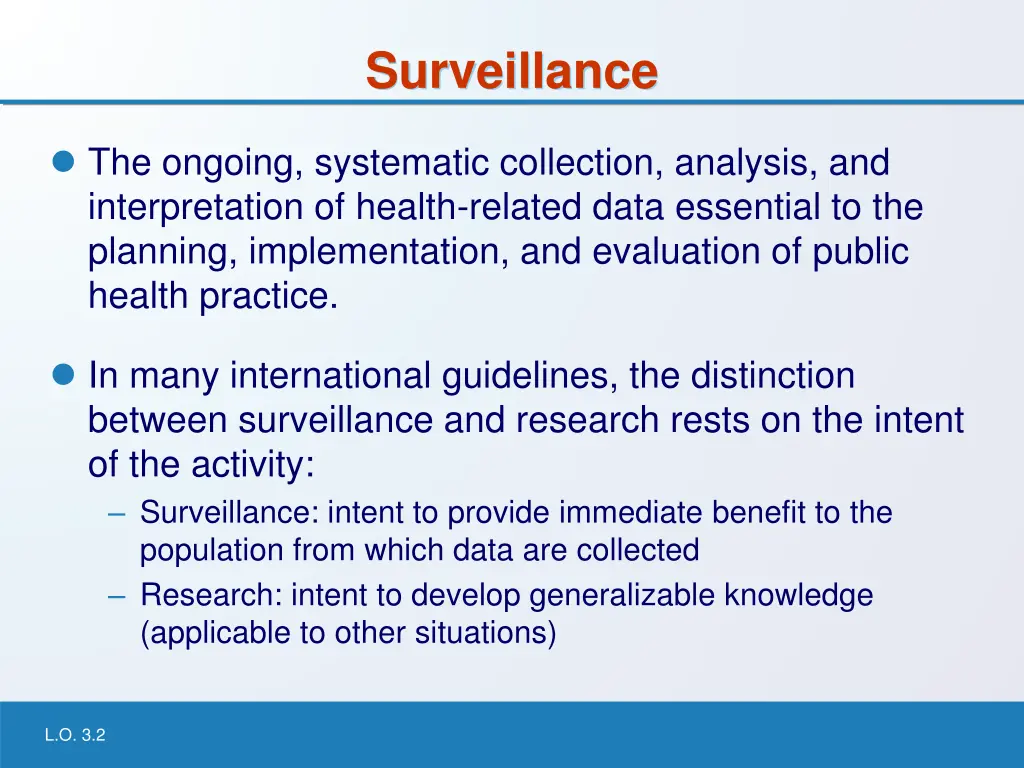 Surveillance

The ongoing, systematic collection, analysis, and interpretation of health-related data essential to the planning, implementation, and evaluation of public health practice.

In many international guidelines, the distinction between surveillance and research rests on the intent of the activity:

– Surveillance: intent to provide immediate benefit to the population from which data are collected
– Research: intent to develop generalizable knowledge (applicable to other situations)

L.O. 3.2